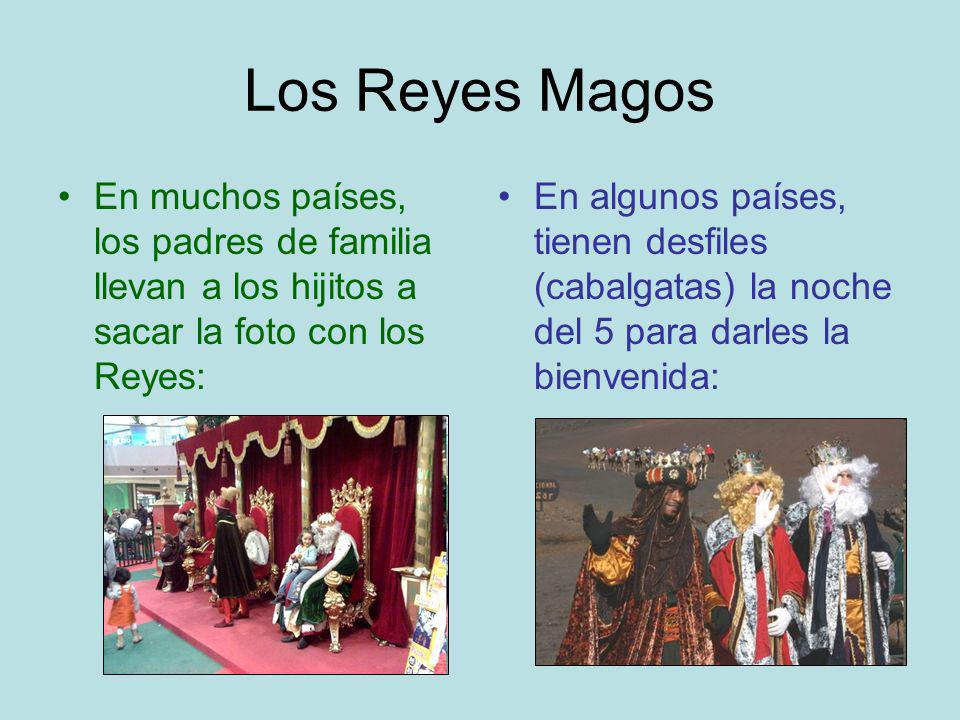 Los Reyes Magos

• En muchos países, los padres de familia llevan a los hijitos a sacar la foto con los Reyes:

• En algunos países, tienen desfiles (cabalgatas) la noche del 5 para darles la bienvenida: